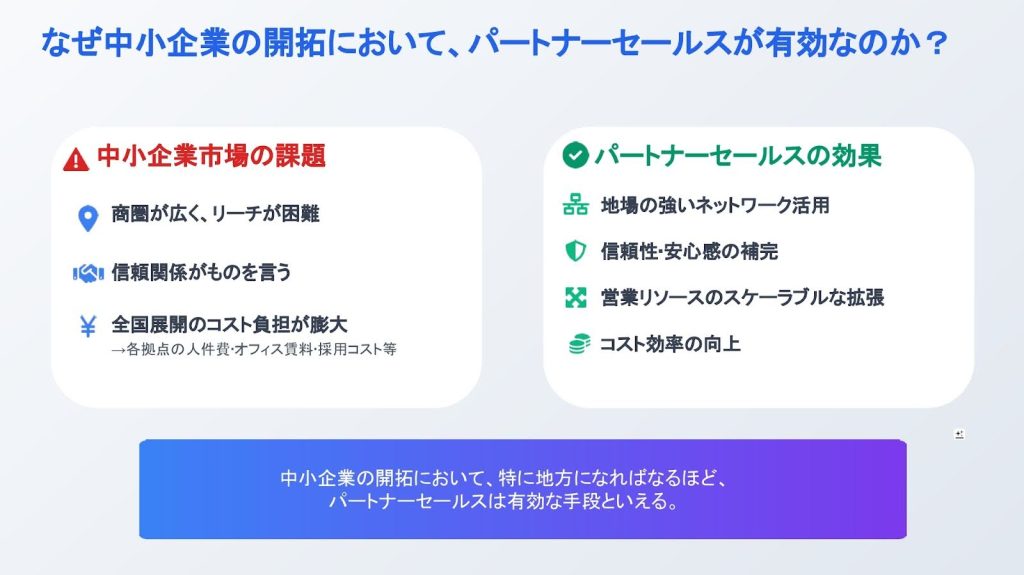 なぜ中小企業の開拓において、パートナーセールスが有効なのか？

中小企業市場の課題

商圏が広く、リーチが困難

信頼関係がものを言う

全国展開のコスト負担が膨大
→各拠点の人件費･オフィス賃料･採用コスト等

パートナーセールスの効果

地場の強いネットワーク活用

信頼性･安心感の補完

営業リソースのスケーラブルな拡張

コスト効率の向上

中小企業の開拓において、特に地方になればなるほど、
パートナーセールスは有効な手段といえる。